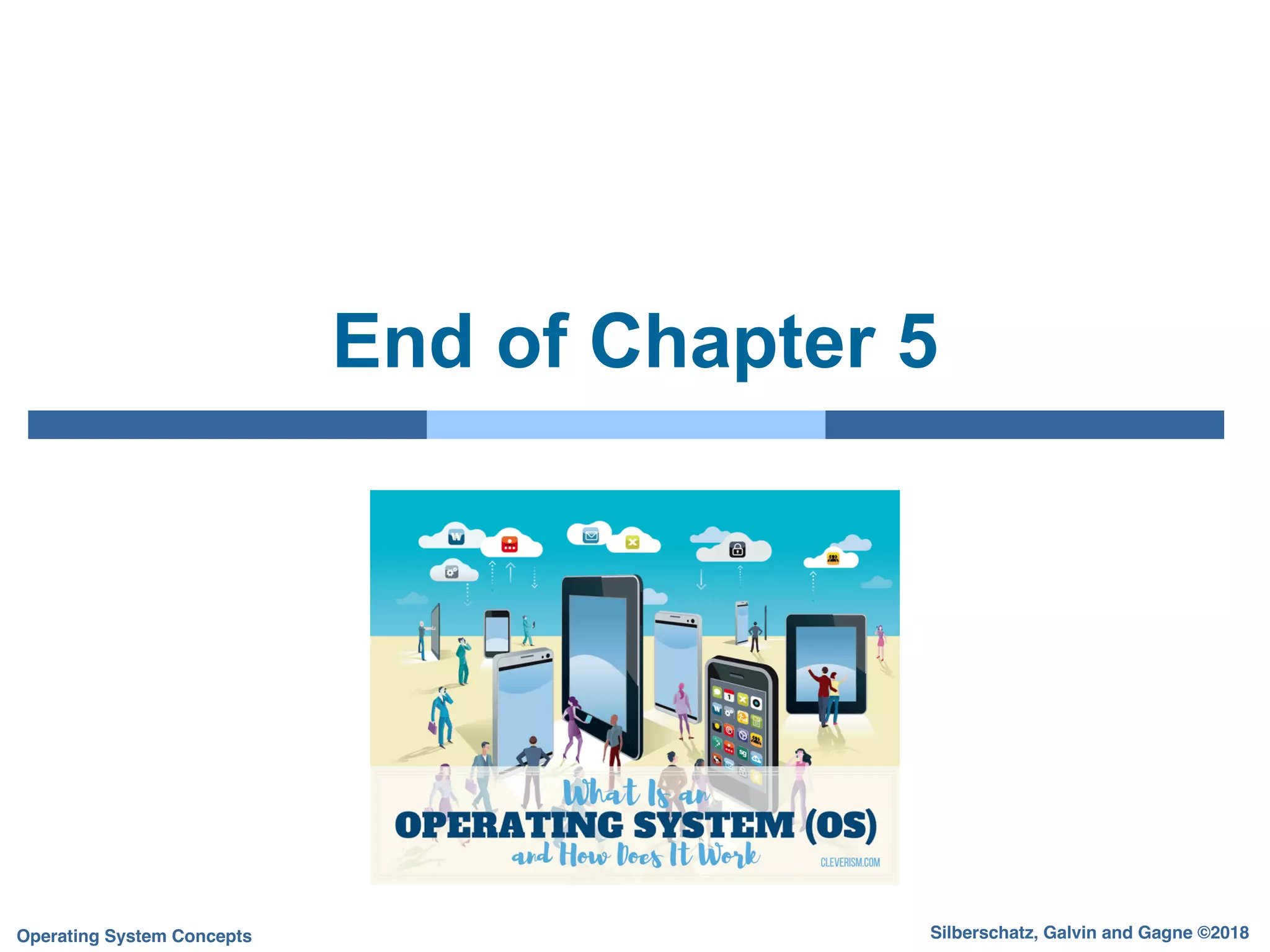 End of Chapter 5

What Is an
OPERATING SYSTEM (OS)
and How Does It Work
CLEVERISM.COM

Operating System Concepts

Silberschatz, Galvin and Gagne ©2018